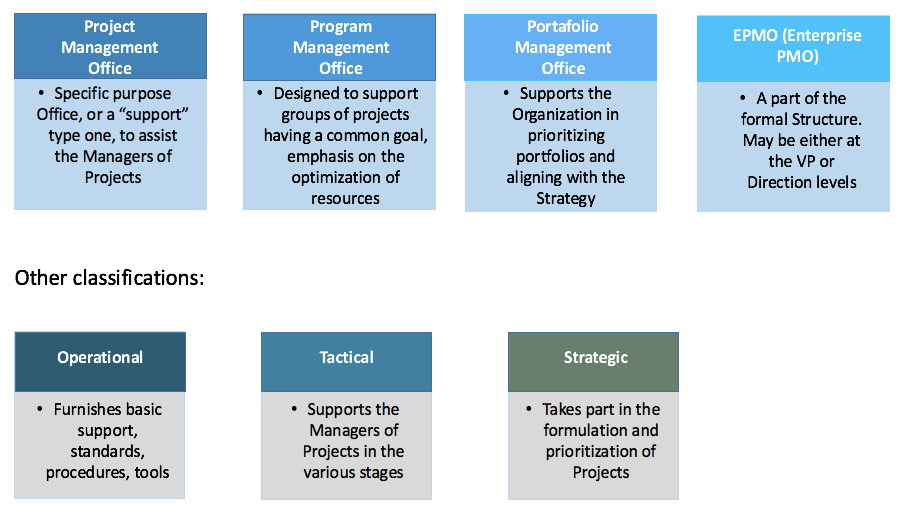 Project Management Office

• Specific purpose Office, or a “support” type one, to assist the Managers of Projects

Program Management Office

• Designed to support groups of projects having a common goal, emphasis on the optimization of resources

Portafolio Management Office

• Supports the Organization in prioritizing portfolios and aligning with the Strategy

EPMO (Enterprise PMO)

• A part of the formal Structure. May be either at the VP or Direction levels

Other classifications:

Operational

• Furnishes basic support, standards, procedures, tools

Tactical

• Supports the Managers of Projects in the various stages

Strategic

• Takes part in the formulation and prioritization of Projects